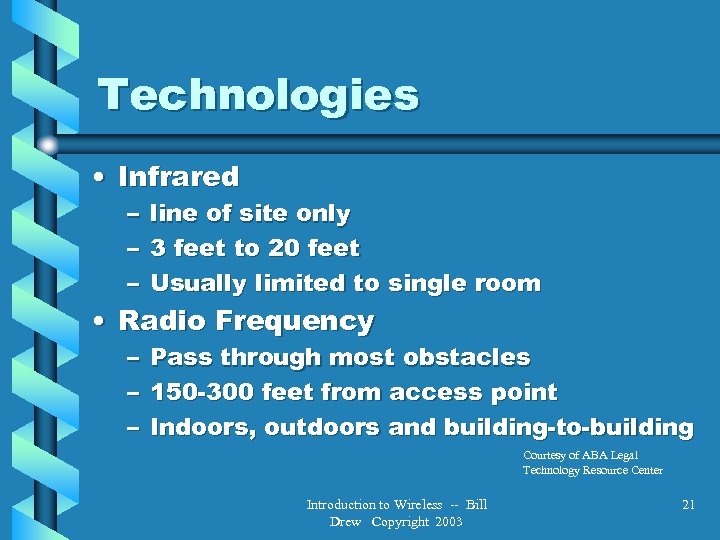 Technologies

• Infrared
– line of site only
– 3 feet to 20 feet
– Usually limited to single room

• Radio Frequency
– Pass through most obstacles
– 150-300 feet from access point
– Indoors, outdoors and building-to-building

Courtesy of ABA Legal Technology Resource Center

Introduction to Wireless -- Bill Drew Copyright 2003

21